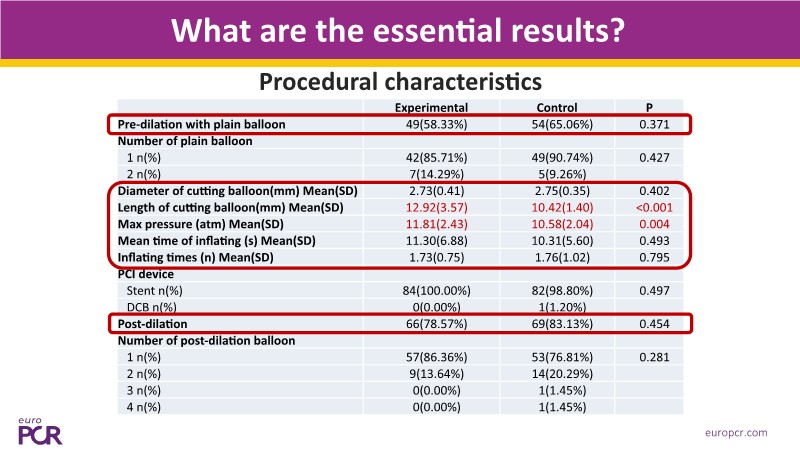 What are the essential results?

Procedural characteristics

| | Experimental | Control | P |
|---|---|---|---|
| Pre-dilation with plain balloon | 49(58.33%) | 54(65.06%) | 0.371 |
| Number of plain balloon | | | |
| 1 n(%) | 42(85.71%) | 49(90.74%) | 0.427 |
| 2 n(%) | 7(14.29%) | 5(9.26%) | |
| Diameter of cutting balloon(mm) Mean(SD) | 2.73(0.41) | 2.75(0.35) | 0.402 |
| Length of cutting balloon(mm) Mean(SD) | 12.92(3.57) | 10.42(1.40) | <0.001 |
| Max pressure (atm) Mean(SD) | 11.81(2.43) | 10.58(2.04) | 0.004 |
| Mean time of inflating (s) Mean(SD) | 11.30(6.88) | 10.31(5.60) | 0.493 |
| Inflating times (n) Mean(SD) | 1.73(0.75) | 1.76(1.02) | 0.795 |
| PCI device | | | |
| Stent n(%) | 84(100.00%) | 82(98.80%) | 0.497 |
| DCB n(%) | 0(0.00%) | 1(1.20%) | |
| Post-dilation | 66(78.57%) | 69(83.13%) | 0.454 |
| Number of post-dilation balloon | | | |
| 1 n(%) | 57(86.36%) | 53(76.81%) | 0.281 |
| 2 n(%) | 9(13.64%) | 14(20.29%) | |
| 3 n(%) | 0(0.00%) | 1(1.45%) | |
| 4 n(%) | 0(0.00%) | 1(1.45%) | |

euro PCR

europcr.com